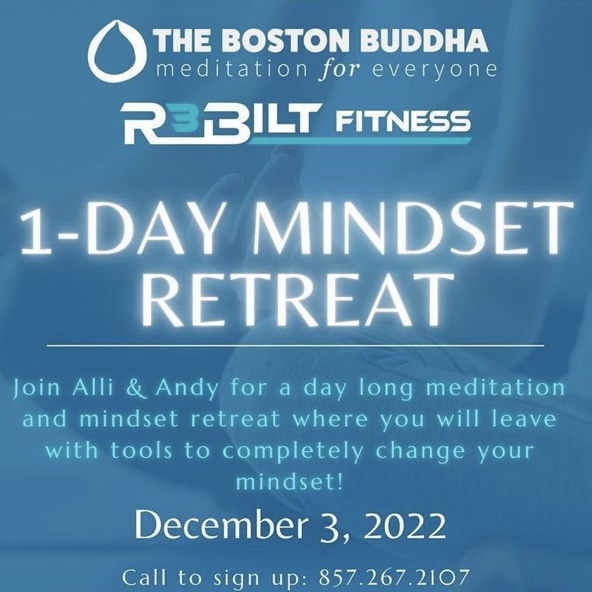 THE BOSTON BUDDHA
meditation for everyone

R3BILT FITNESS

1-DAY MINDSET RETREAT

Join Alli & Andy for a day long meditation and mindset retreat where you will leave with tools to completely change your mindset!

December 3, 2022

Call to sign up: 857.267.2107